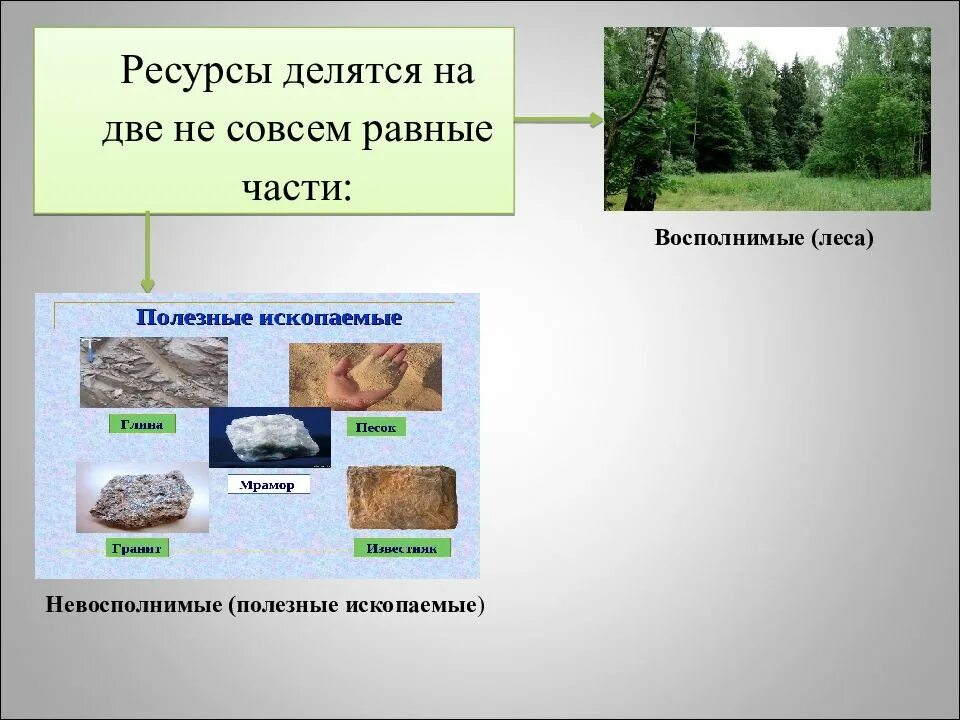 Ресурсы делятся на две не совсем равные части:

Восполнимые (леса)

Полезные ископаемые

Глина

Песок

Мрамор

Гранит

Известняк

Невосполнимые (полезные ископаемые)